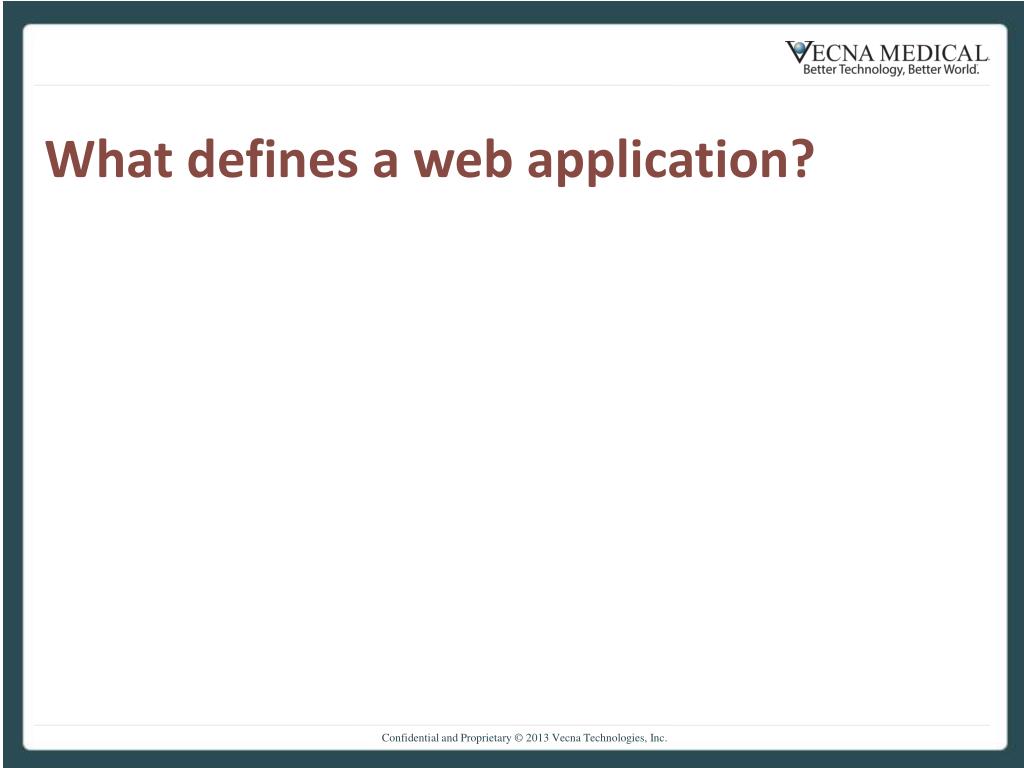 VECNA MEDICAL
Better Technology, Better World.

What defines a web application?

Confidential and Proprietary © 2013 Vecna Technologies, Inc.